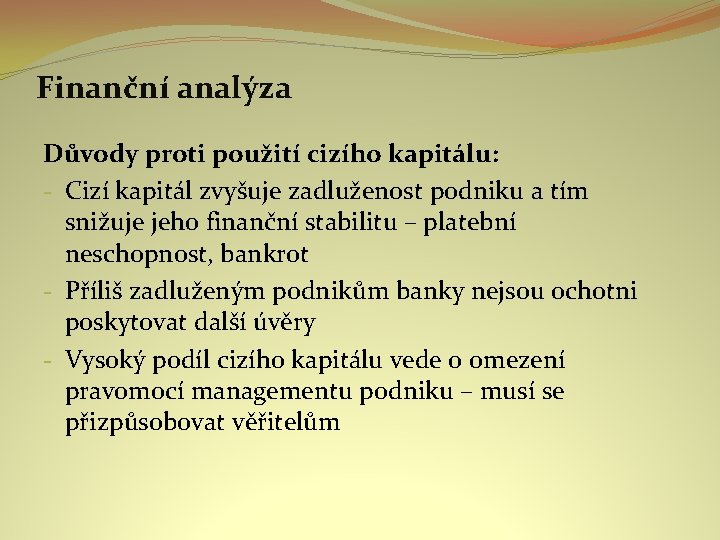 Finanční analýza

Důvody proti použití cizího kapitálu:

- Cizí kapitál zvyšuje zadluženost podniku a tím snižuje jeho finanční stabilitu – platební neschopnost, bankrot
- Příliš zadluženým podnikům banky nejsou ochotni poskytovat další úvěry
- Vysoký podíl cizího kapitálu vede o omezení pravomocí managementu podniku – musí se přizpůsobovat věřitelům